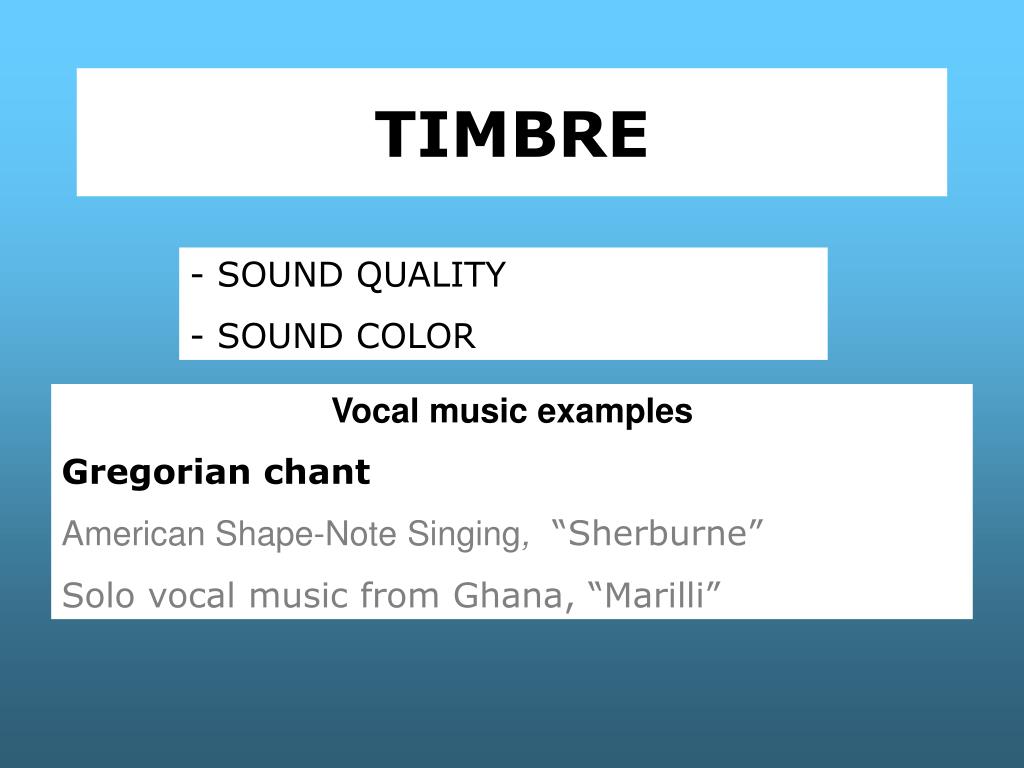 TIMBRE

- SOUND QUALITY
- SOUND COLOR

Vocal music examples

Gregorian chant

American Shape-Note Singing, “Sherburne”

Solo vocal music from Ghana, “Marilli”